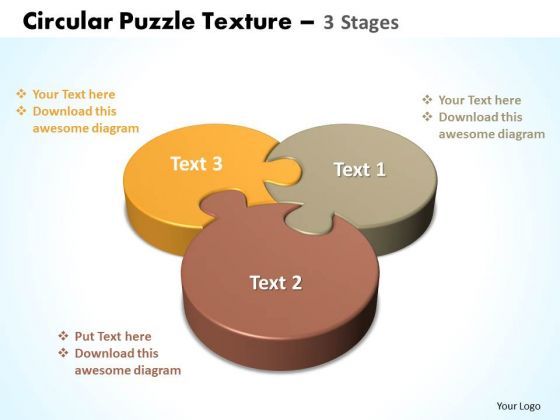 Circular Puzzle Texture – 3 Stages

❖ Your Text here
❖ Download this awesome diagram

❖ Your Text here
❖ Download this awesome diagram

Text 3

Text 1

Text 2

❖ Put Text here
❖ Download this awesome diagram

Your Logo